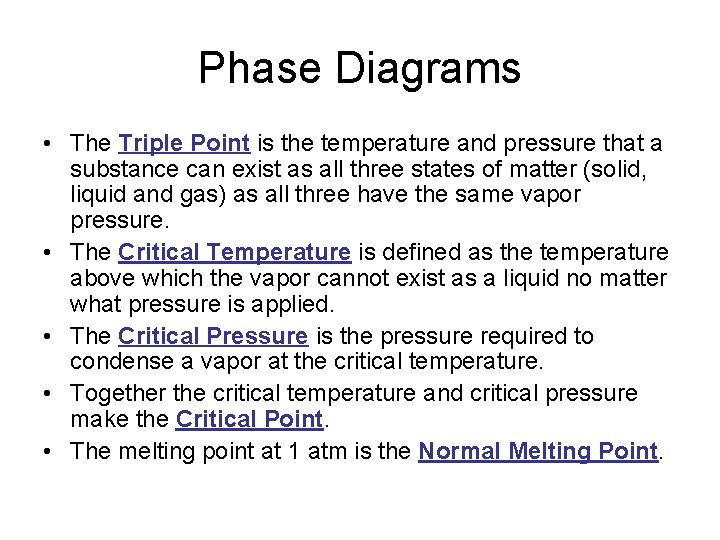 Phase Diagrams

• The Triple Point is the temperature and pressure that a substance can exist as all three states of matter (solid, liquid and gas) as all three have the same vapor pressure.
• The Critical Temperature is defined as the temperature above which the vapor cannot exist as a liquid no matter what pressure is applied.
• The Critical Pressure is the pressure required to condense a vapor at the critical temperature.
• Together the critical temperature and critical pressure make the Critical Point.
• The melting point at 1 atm is the Normal Melting Point.